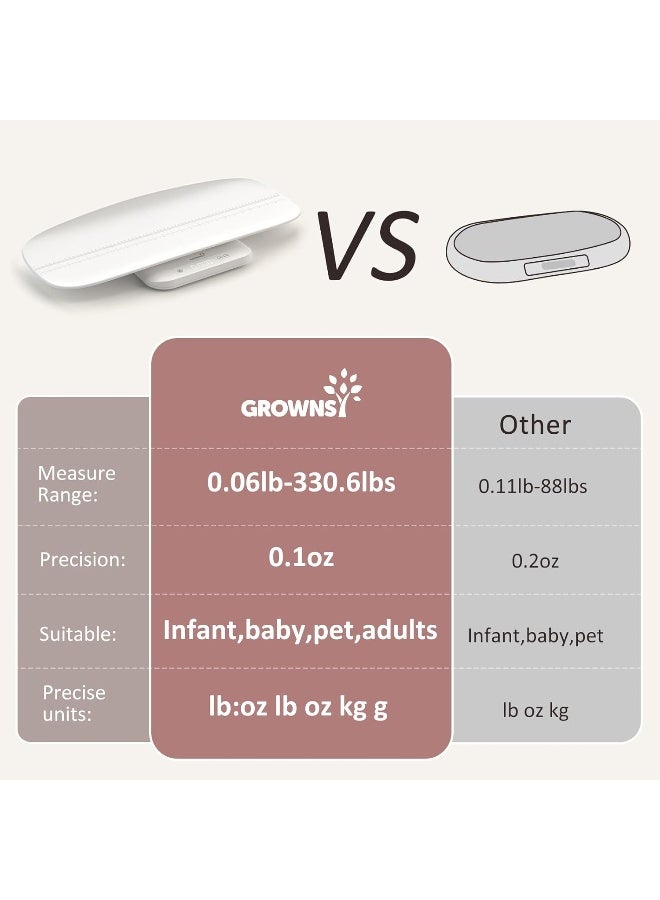 VS

| | GROWNSY | Other |
|---|---|---|
| Measure Range: | 0.06lb-330.6lbs | 0.11lb-88lbs |
| Precision: | 0.1oz | 0.2oz |
| Suitable: | Infant,baby,pet,adults | Infant,baby,pet |
| Precise units: | lb:oz lb oz kg g | lb oz kg |